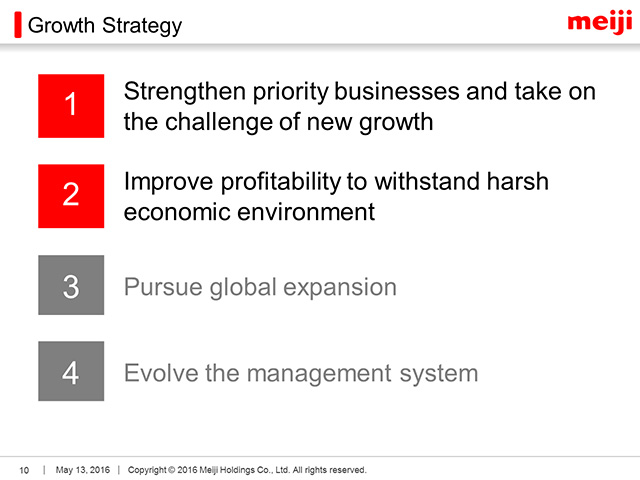 Growth Strategy

meiji

1 Strengthen priority businesses and take on the challenge of new growth

2 Improve profitability to withstand harsh economic environment

3 Pursue global expansion

4 Evolve the management system

10 | May 13, 2016 | Copyright © 2016 Meiji Holdings Co., Ltd. All rights reserved.